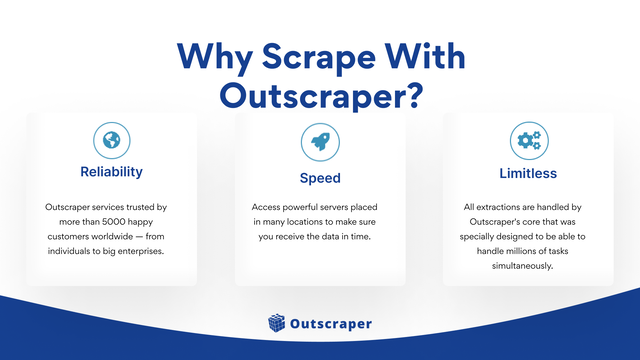 Why Scrape With Outscraper?

Reliability

Outscraper services trusted by more than 5000 happy customers worldwide — from individuals to big enterprises.

Speed

Access powerful servers placed in many locations to make sure you receive the data in time.

Limitless

All extractions are handled by Outscraper's core that was specially designed to be able to handle millions of tasks simultaneously.

Outscraper